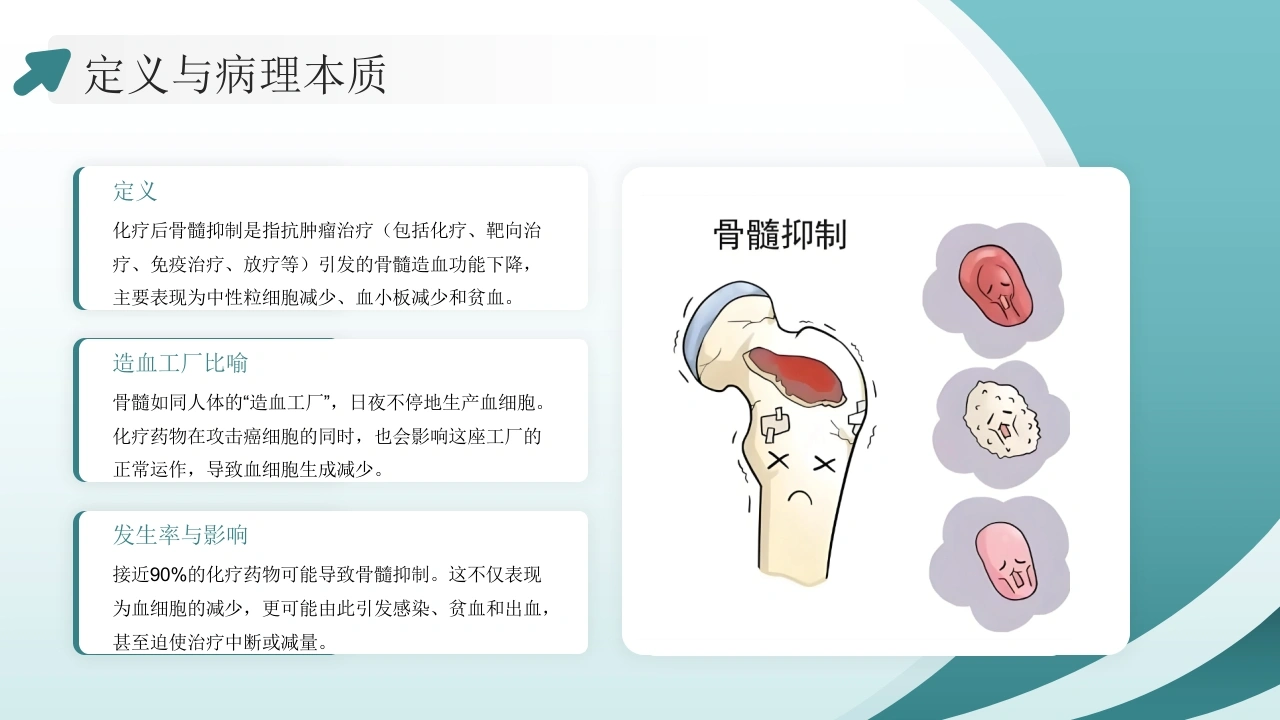 定义与病理本质

定义

化疗后骨髓抑制是指抗肿瘤治疗（包括化疗、靶向治疗、免疫治疗、放疗等）引发的骨髓造血功能下降，主要表现为中性粒细胞减少、血小板减少和贫血。

造血工厂比喻

骨髓如同人体的“造血工厂”，日夜不停地生产血细胞。化疗药物在攻击癌细胞的同时，也会影响这座工厂的正常运作，导致血细胞生成减少。

发生率与影响

接近90%的化疗药物可能导致骨髓抑制。这不仅表现为血细胞的减少，更可能由此引发感染、贫血和出血，甚至迫使治疗中断或减量。

骨髓抑制